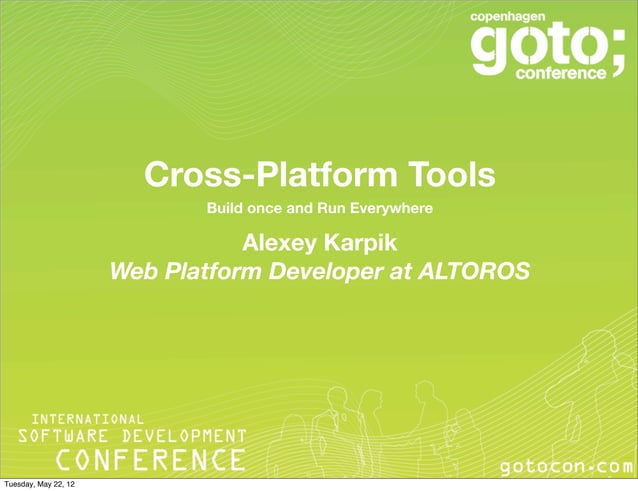 copenhagen
goto;
conference

Cross-Platform Tools

Build once and Run Everywhere

Alexey Karpik
Web Platform Developer at ALTOROS

INTERNATIONAL
SOFTWARE DEVELOPMENT
CONFERENCE

gotocon.com

Tuesday, May 22, 12